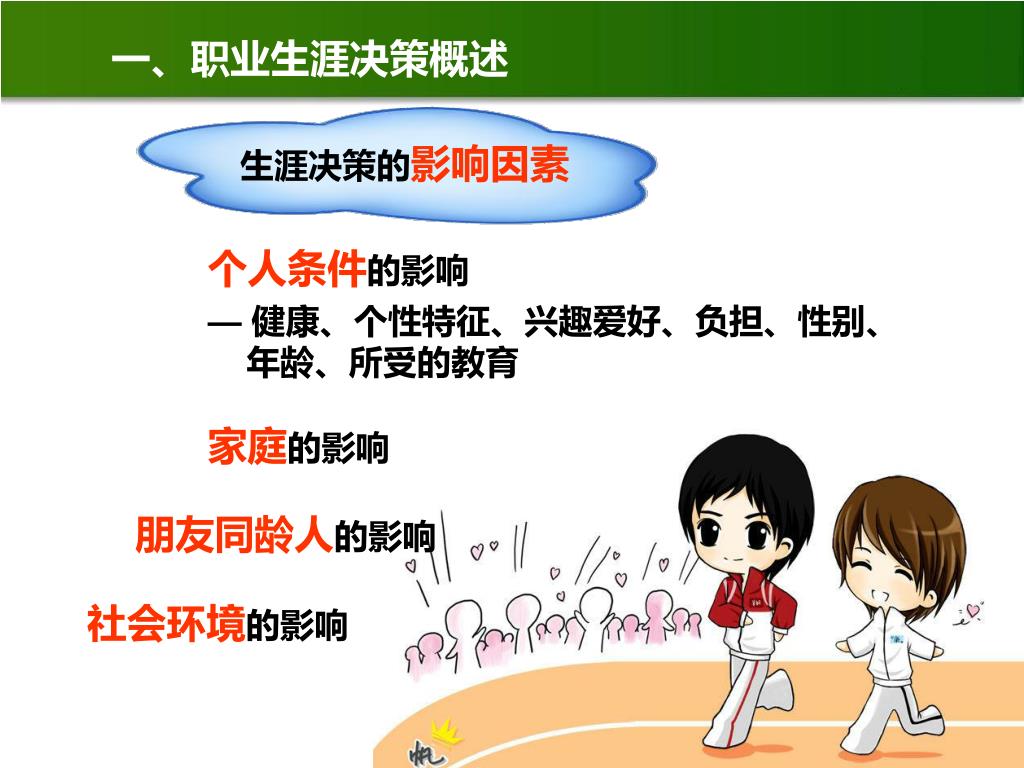 一、职业生涯决策概述

生涯决策的影响因素

个人条件的影响
— 健康、个性特征、兴趣爱好、负担、性别、年龄、所受的教育

家庭的影响

朋友同龄人的影响

社会环境的影响